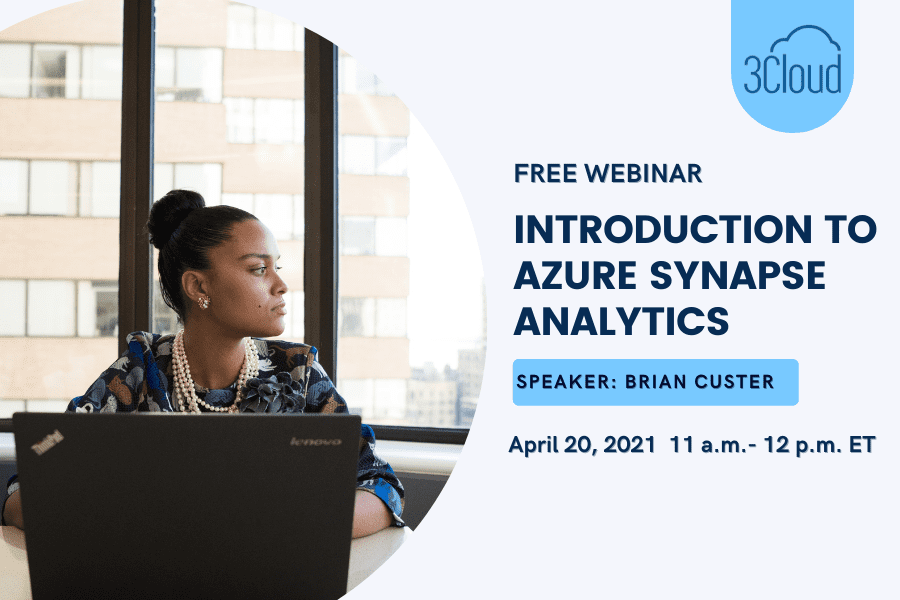 3Cloud

FREE WEBINAR

INTRODUCTION TO AZURE SYNAPSE ANALYTICS

SPEAKER: BRIAN CUSTER

April 20, 2021 11 a.m.- 12 p.m. ET

ThinkPad

lenovo